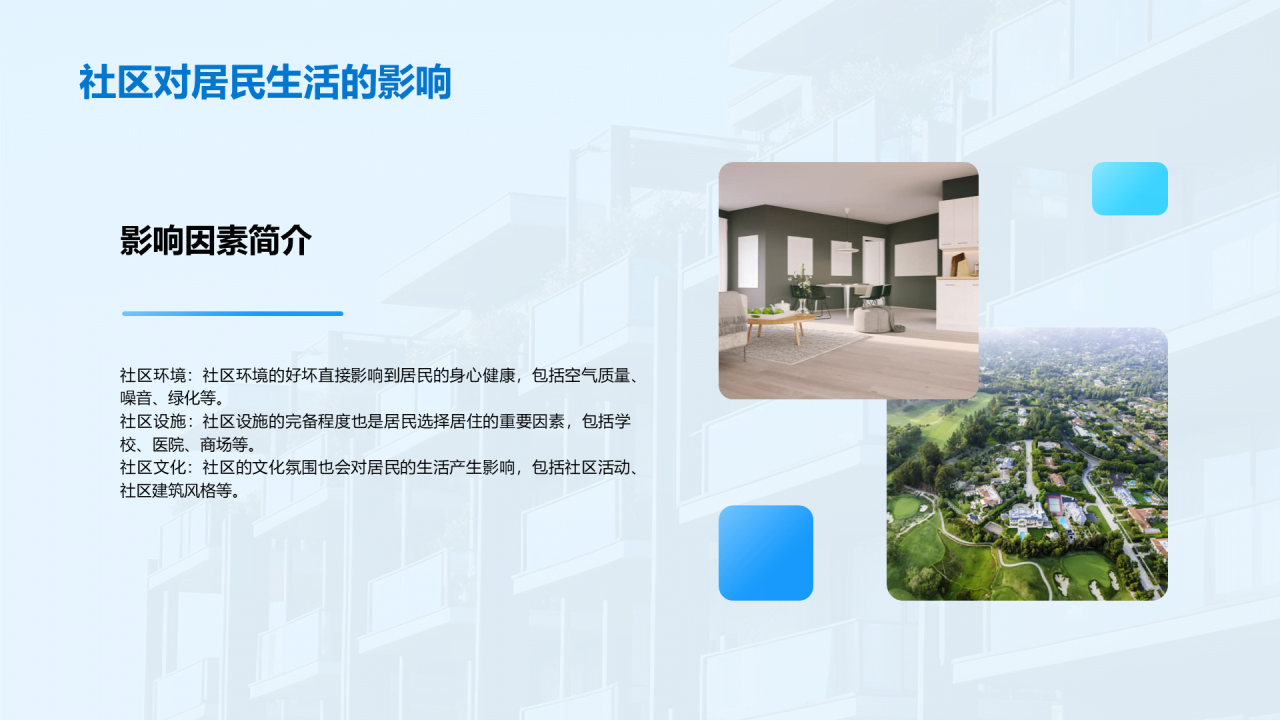 社区对居民生活的影响

影响因素简介

社区环境：社区环境的好坏直接影响到居民的身心健康，包括空气质量、噪音、绿化等。
社区设施：社区设施的完备程度也是居民选择居住的重要因素，包括学校、医院、商场等。
社区文化：社区的文化氛围也会对居民的生活产生影响，包括社区活动、社区建筑风格等。